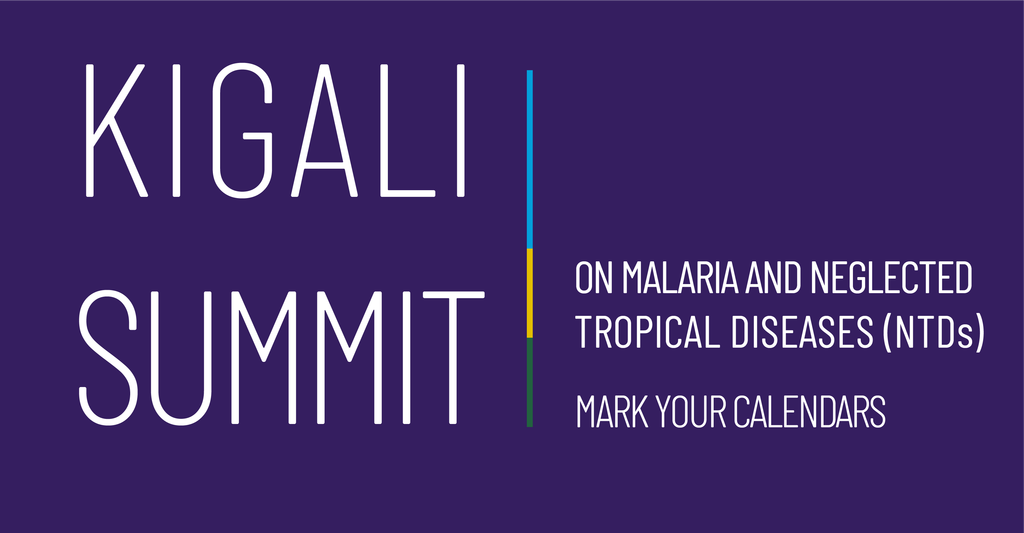 KIGALI
SUMMIT

ON MALARIA AND NEGLECTED TROPICAL DISEASES (NTDs)

MARK YOUR CALENDARS